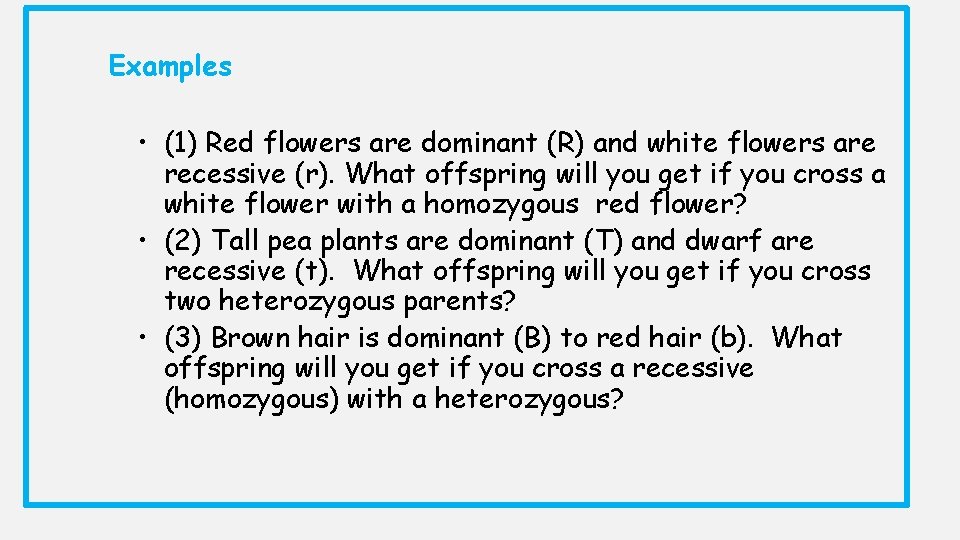 Examples

• (1) Red flowers are dominant (R) and white flowers are recessive (r). What offspring will you get if you cross a white flower with a homozygous red flower?
• (2) Tall pea plants are dominant (T) and dwarf are recessive (t). What offspring will you get if you cross two heterozygous parents?
• (3) Brown hair is dominant (B) to red hair (b). What offspring will you get if you cross a recessive (homozygous) with a heterozygous?